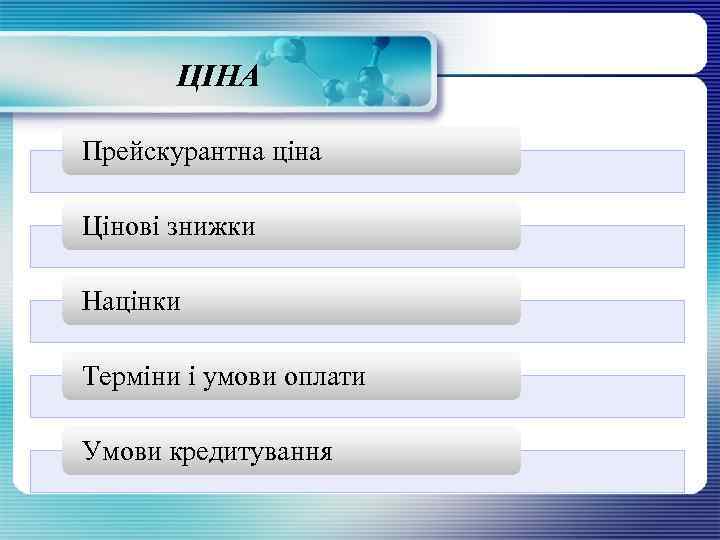 ЦІНА

Прейскурантна ціна

Цінові знижки

Націнки

Терміни і умови оплати

Умови кредитування